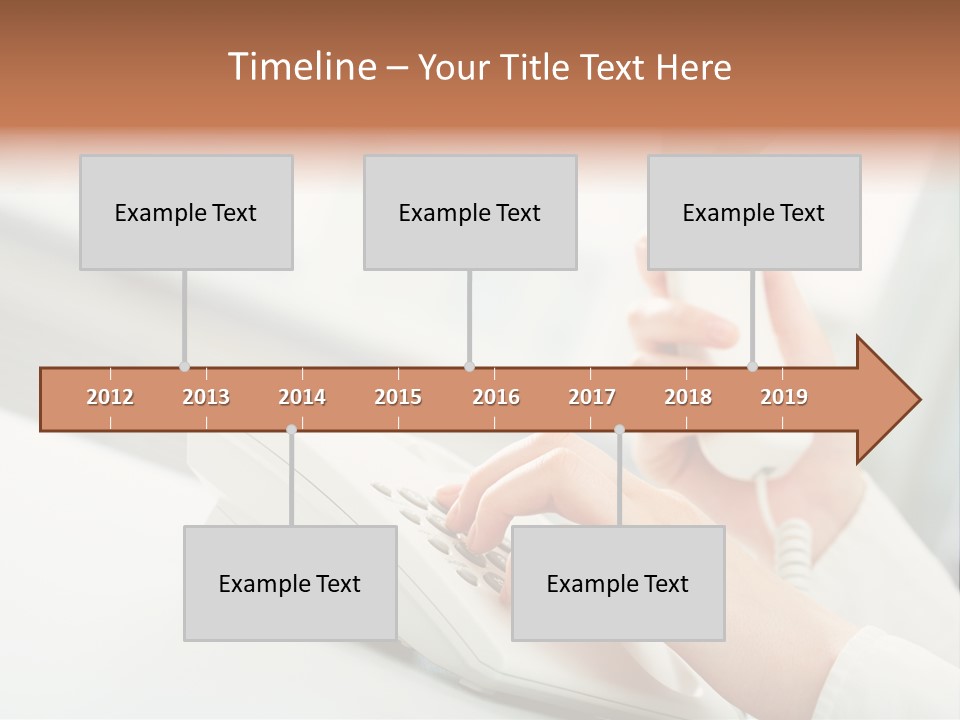 Timeline – Your Title Text Here

Example Text

Example Text

Example Text

2012 2013 2014 2015 2016 2017 2018 2019

Example Text

Example Text